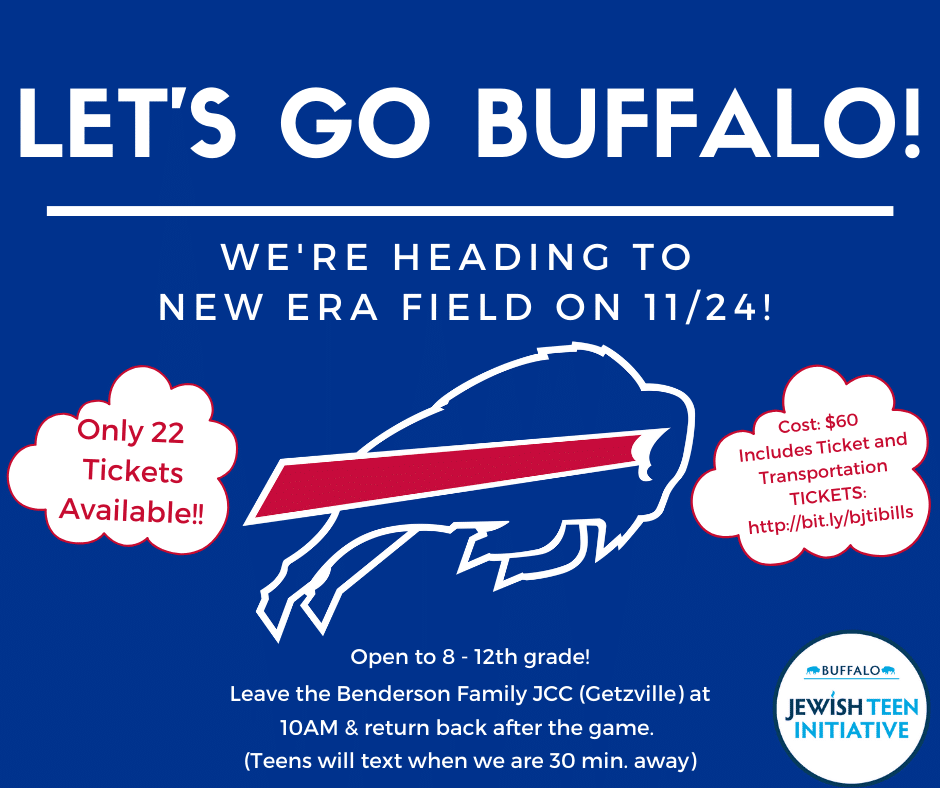 LET'S GO BUFFALO!

WE'RE HEADING TO NEW ERA FIELD ON 11/24!

Only 22 Tickets Available!!

Cost: $60 Includes Ticket and Transportation TICKETS: http://bit.ly/bjtibills

Open to 8 - 12th grade!
Leave the Benderson Family JCC (Getzville) at 10AM & return back after the game.
(Teens will text when we are 30 min. away)

BUFFALO
JEWISH TEEN INITIATIVE